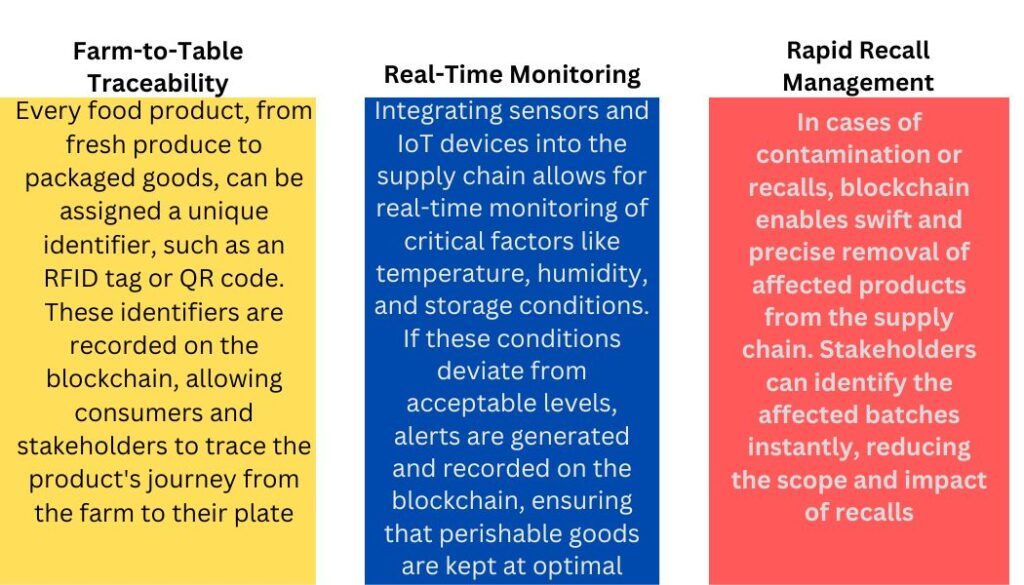 Farm-to-Table Traceability

Every food product, from fresh produce to packaged goods, can be assigned a unique identifier, such as an RFID tag or QR code. These identifiers are recorded on the blockchain, allowing consumers and stakeholders to trace the product's journey from the farm to their plate

Real-Time Monitoring

Integrating sensors and IoT devices into the supply chain allows for real-time monitoring of critical factors like temperature, humidity, and storage conditions. If these conditions deviate from acceptable levels, alerts are generated and recorded on the blockchain, ensuring that perishable goods are kept at optimal

Rapid Recall Management

In cases of contamination or recalls, blockchain enables swift and precise removal of affected products from the supply chain. Stakeholders can identify the affected batches instantly, reducing the scope and impact of recalls